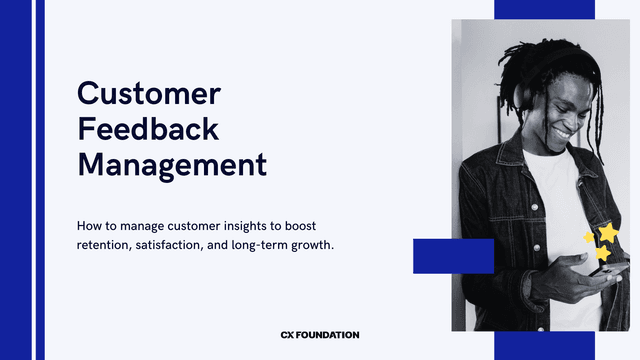 Customer Feedback Management

How to manage customer insights to boost retention, satisfaction, and long-term growth.

CX FOUNDATION